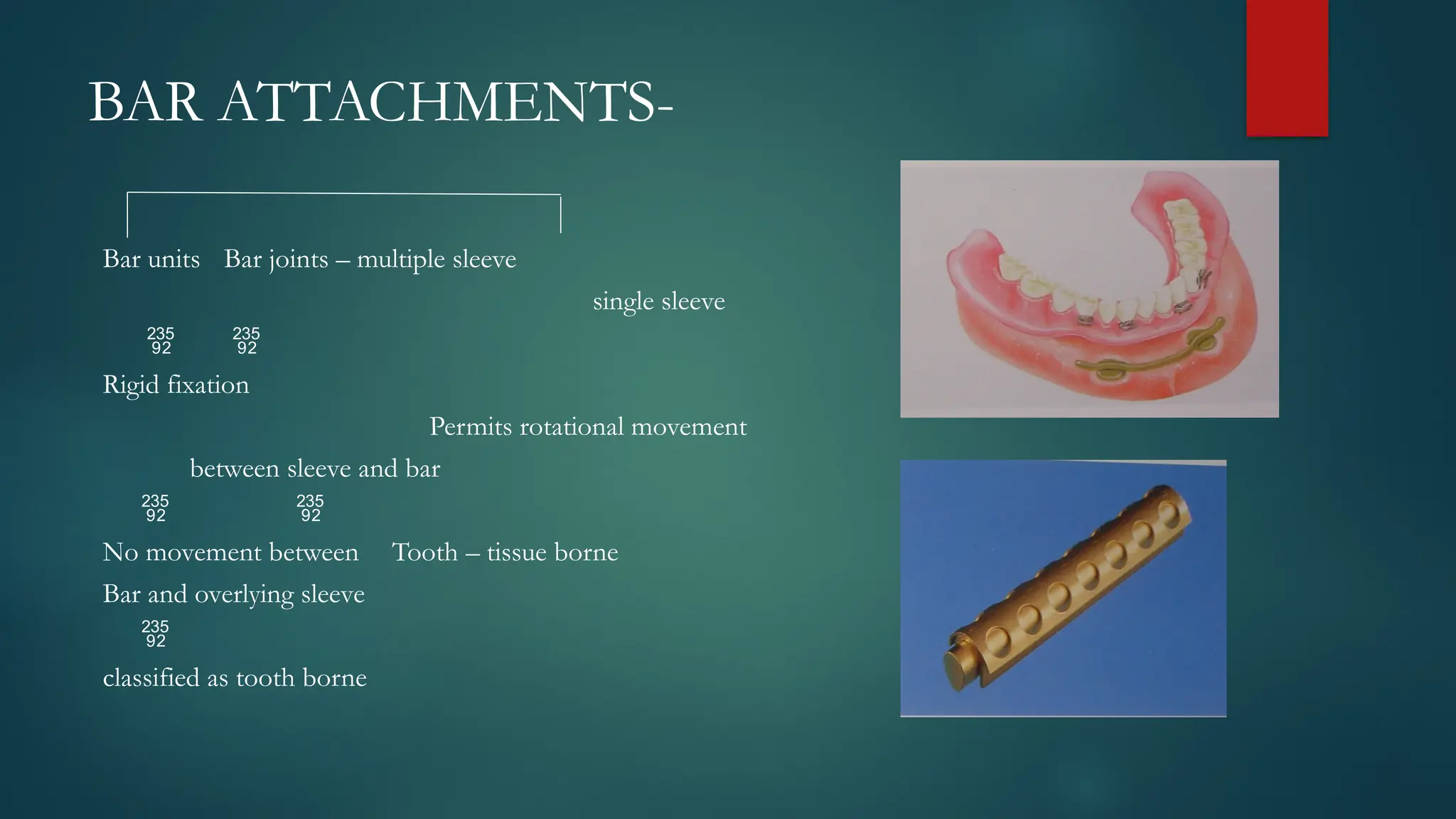 BAR ATTACHMENTS-

Bar units Bar joints – multiple sleeve

single sleeve

235
92 235
92

Rigid fixation

Permits rotational movement

between sleeve and bar

235
92 235
92

No movement between Tooth – tissue borne

Bar and overlying sleeve

235
92

classified as tooth borne